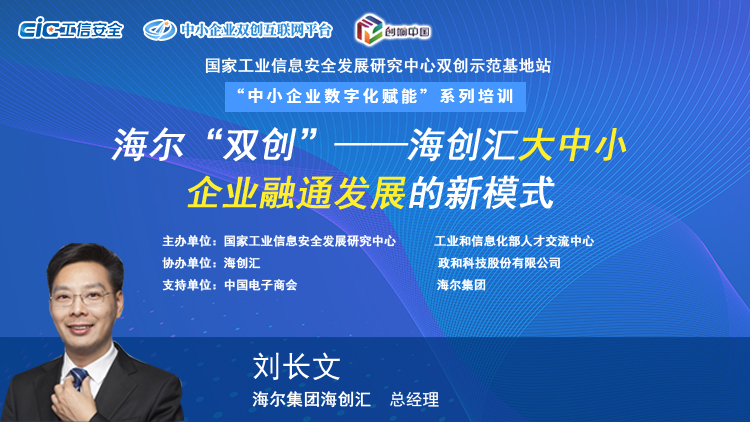 cic工信安全　中小企业双创互联网平台　创响中国

国家工业信息安全发展研究中心双创示范基地站

“中小企业数字化赋能”系列培训

海尔“双创”——海创汇大中小企业融通发展的新模式

主办单位：国家工业信息安全发展研究中心　工业和信息化部人才交流中心
协办单位：海创汇　政和科技股份有限公司
支持单位：中国电子商会　海尔集团

刘长文
海尔集团海创汇　总经理